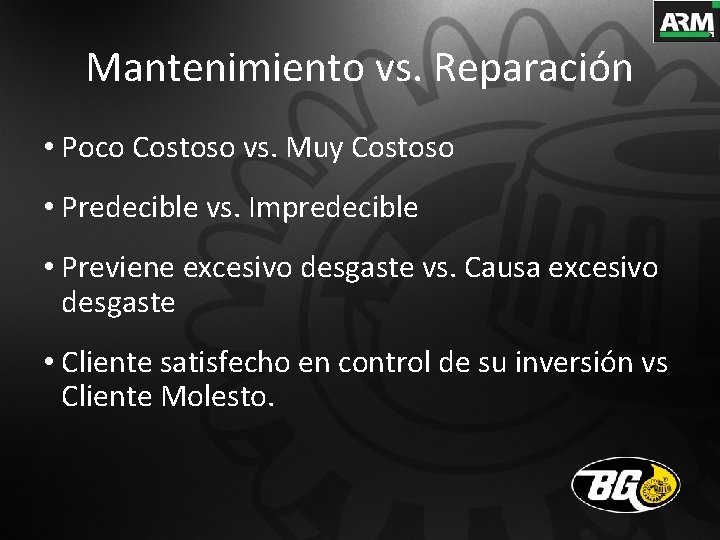 ARM

Mantenimiento vs. Reparación

• Poco Costoso vs. Muy Costoso

• Predecible vs. Impredecible

• Previene excesivo desgaste vs. Causa excesivo desgaste

• Cliente satisfecho en control de su inversión vs Cliente Molesto.

BG